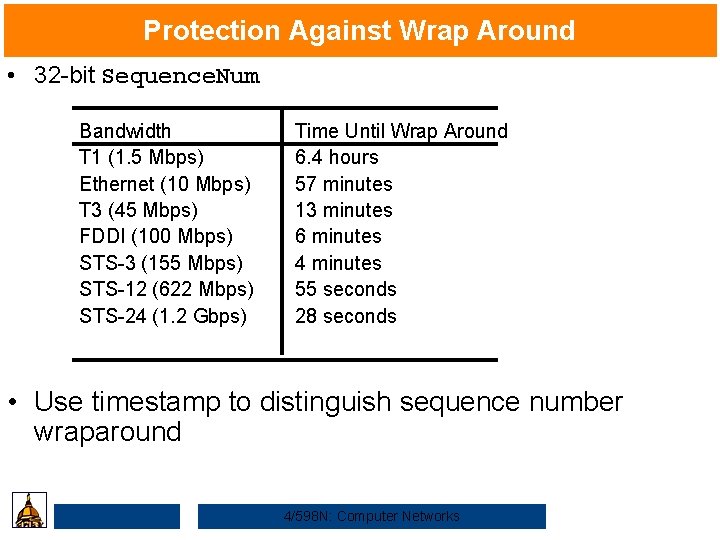 Protection Against Wrap Around

• 32-bit SequenceNum

| Bandwidth | Time Until Wrap Around |
|---|---|
| T1 (1.5 Mbps) | 6.4 hours |
| Ethernet (10 Mbps) | 57 minutes |
| T3 (45 Mbps) | 13 minutes |
| FDDI (100 Mbps) | 6 minutes |
| STS-3 (155 Mbps) | 4 minutes |
| STS-12 (622 Mbps) | 55 seconds |
| STS-24 (1.2 Gbps) | 28 seconds |

• Use timestamp to distinguish sequence number wraparound

4/598N: Computer Networks